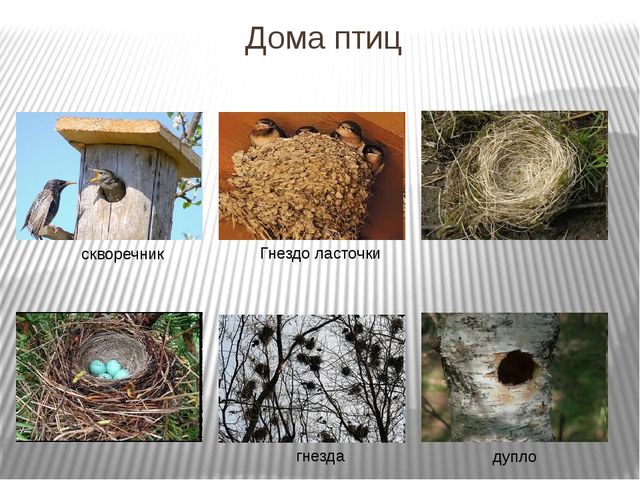 Дома птиц

скворечник

Гнездо ласточки

гнезда

дупло